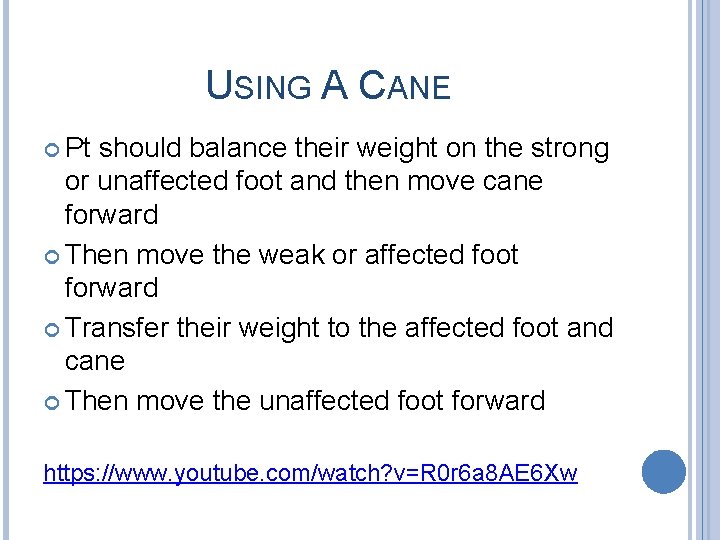 USING A CANE

Pt should balance their weight on the strong or unaffected foot and then move cane forward

Then move the weak or affected foot forward

Transfer their weight to the affected foot and cane

Then move the unaffected foot forward

https://www.youtube.com/watch?v=R0r6a8AE6Xw